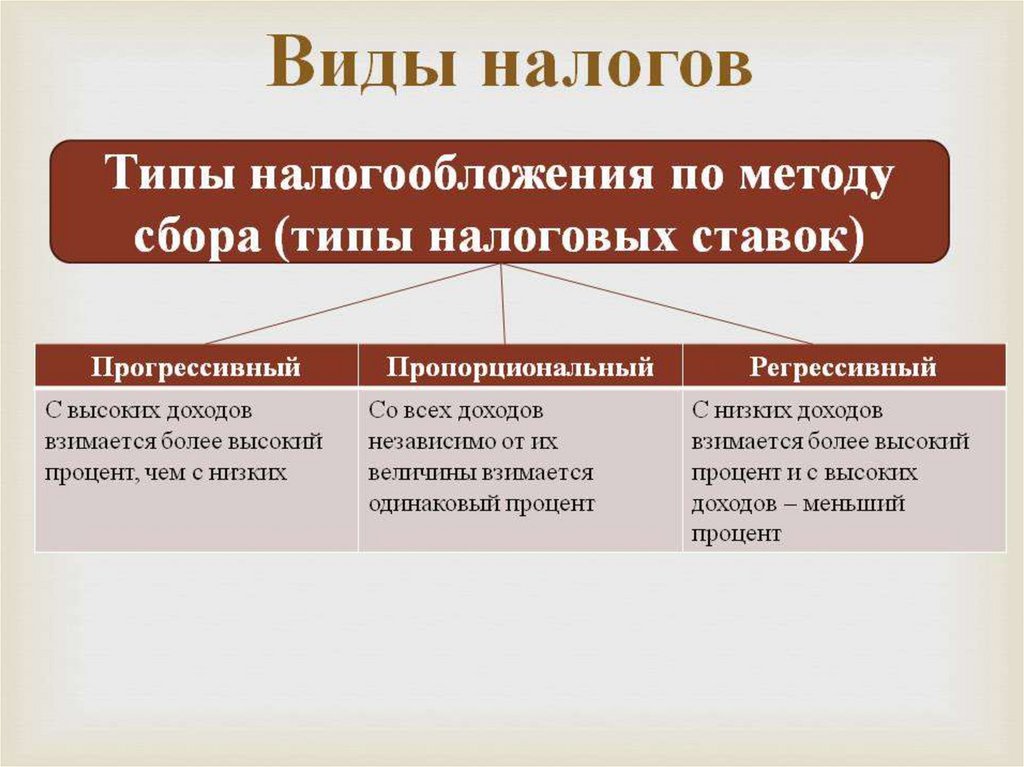 Виды налогов

Типы налогообложения по методу сбора (типы налоговых ставок)

| Прогрессивный | Пропорциональный | Регрессивный |
|---|---|---|
| С высоких доходов взимается более высокий процент, чем с низких | Со всех доходов независимо от их величины взимается одинаковый процент | С низких доходов взимается более высокий процент и с высоких доходов – меньший процент |